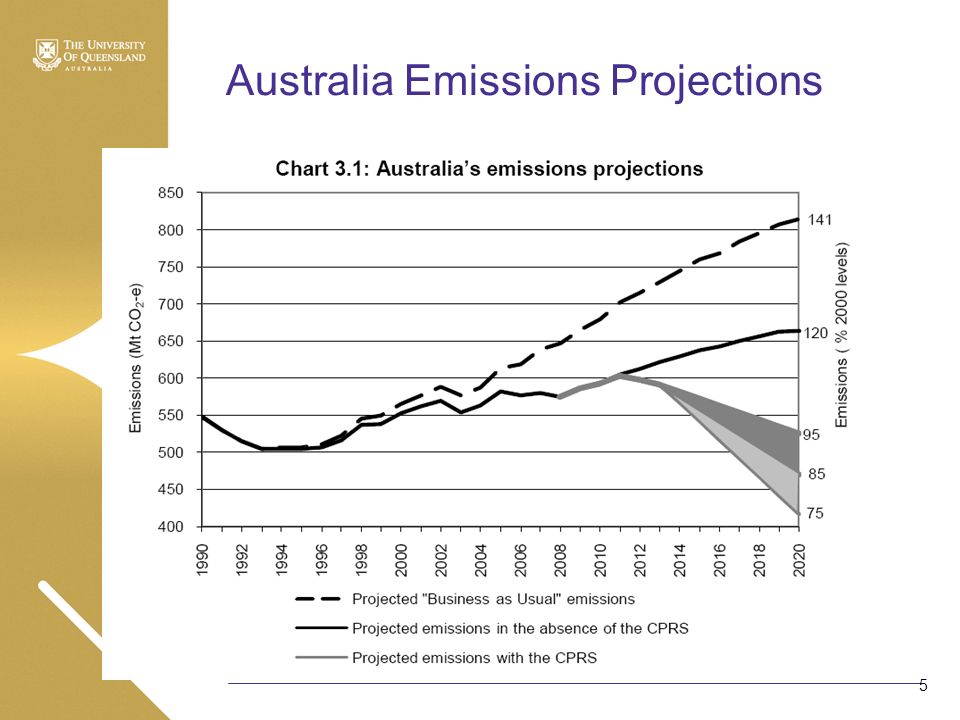 THE UNIVERSITY OF QUEENSLAND AUSTRALIA

Australia Emissions Projections

Chart 3.1: Australia's emissions projections

Emissions (Mt $CO_2$-e)

850
800
750
700
650
600
550
500
450
400

1990
1992
1994
1996
1998
2000
2002
2004
2006
2008
2010
2012
2014
2016
2018
2020

141
120
95
85
75

Emissions ( % 2000 levels)

Projected "Business as Usual" emissions
Projected emissions in the absence of the CPRS
Projected emissions with the CPRS

5